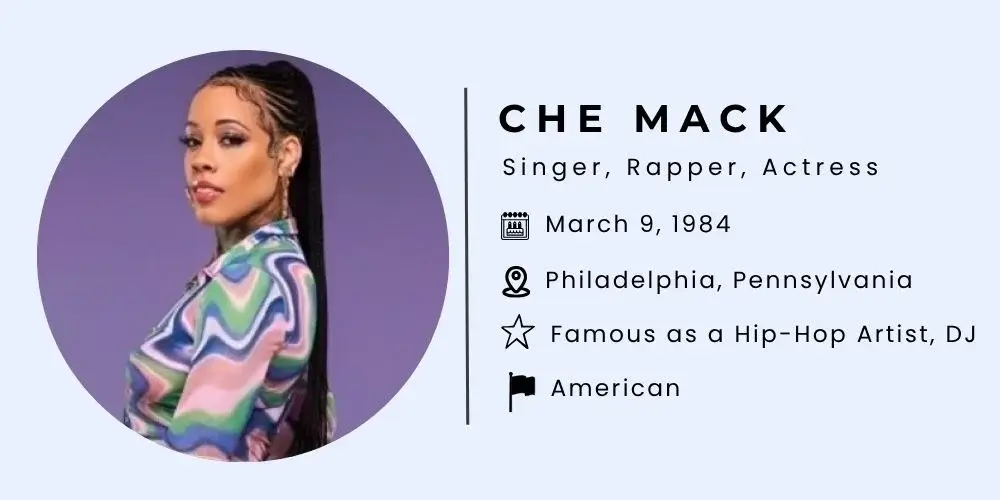 CHE MACK

Singer, Rapper, Actress

March 9, 1984

Philadelphia, Pennsylvania

Famous as a Hip-Hop Artist, DJ

American